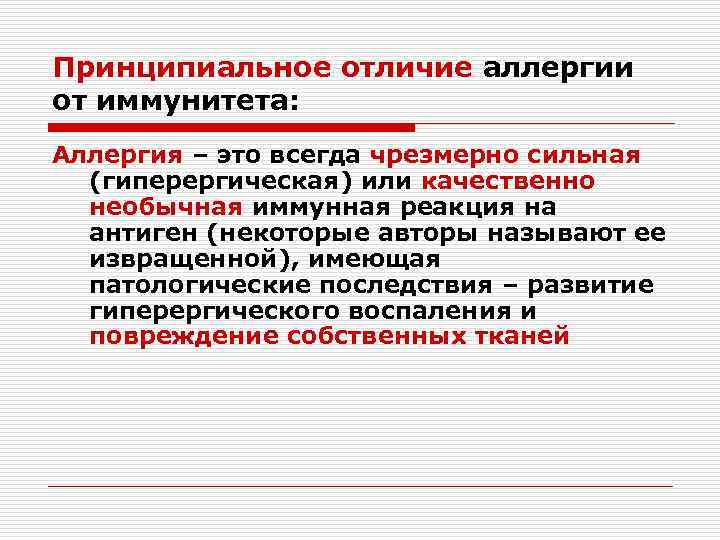 Принципиальное отличие аллергии от иммунитета:

Аллергия – это всегда чрезмерно сильная (гиперергическая) или качественно необычная иммунная реакция на антиген (некоторые авторы называют ее извращенной), имеющая патологические последствия – развитие гиперергического воспаления и повреждение собственных тканей